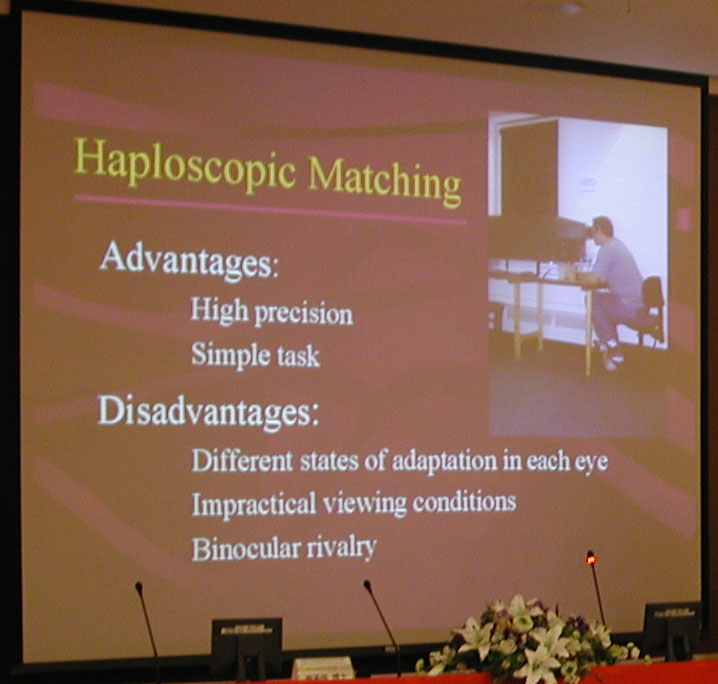 Haploscopic Matching

Advantages:

High precision

Simple task

Disadvantages:

Different states of adaptation in each eye

Impractical viewing conditions

Binocular rivalry